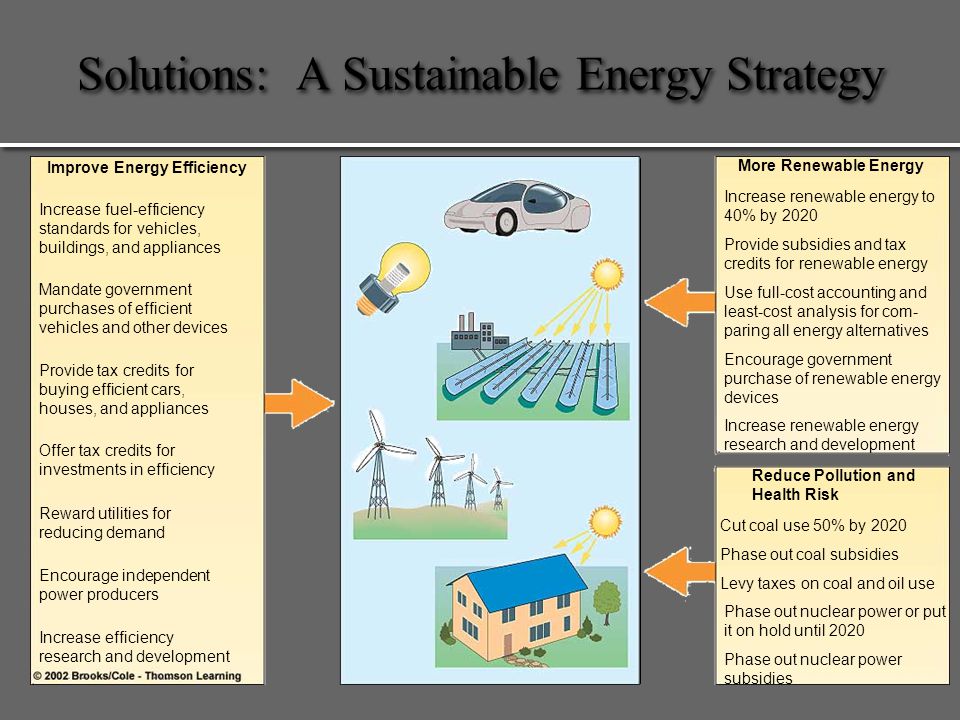 Solutions: A Sustainable Energy Strategy

Improve Energy Efficiency

Increase fuel-efficiency standards for vehicles, buildings, and appliances

Mandate government purchases of efficient vehicles and other devices

Provide tax credits for buying efficient cars, houses, and appliances

Offer tax credits for investments in efficiency

Reward utilities for reducing demand

Encourage independent power producers

Increase efficiency research and development

© 2002 Brooks/Cole - Thomson Learning

More Renewable Energy

Increase renewable energy to 40% by 2020

Provide subsidies and tax credits for renewable energy

Use full-cost accounting and least-cost analysis for comparing all energy alternatives

Encourage government purchase of renewable energy devices

Increase renewable energy research and development

Reduce Pollution and Health Risk

Cut coal use 50% by 2020

Phase out coal subsidies

Levy taxes on coal and oil use

Phase out nuclear power or put it on hold until 2020

Phase out nuclear power subsidies